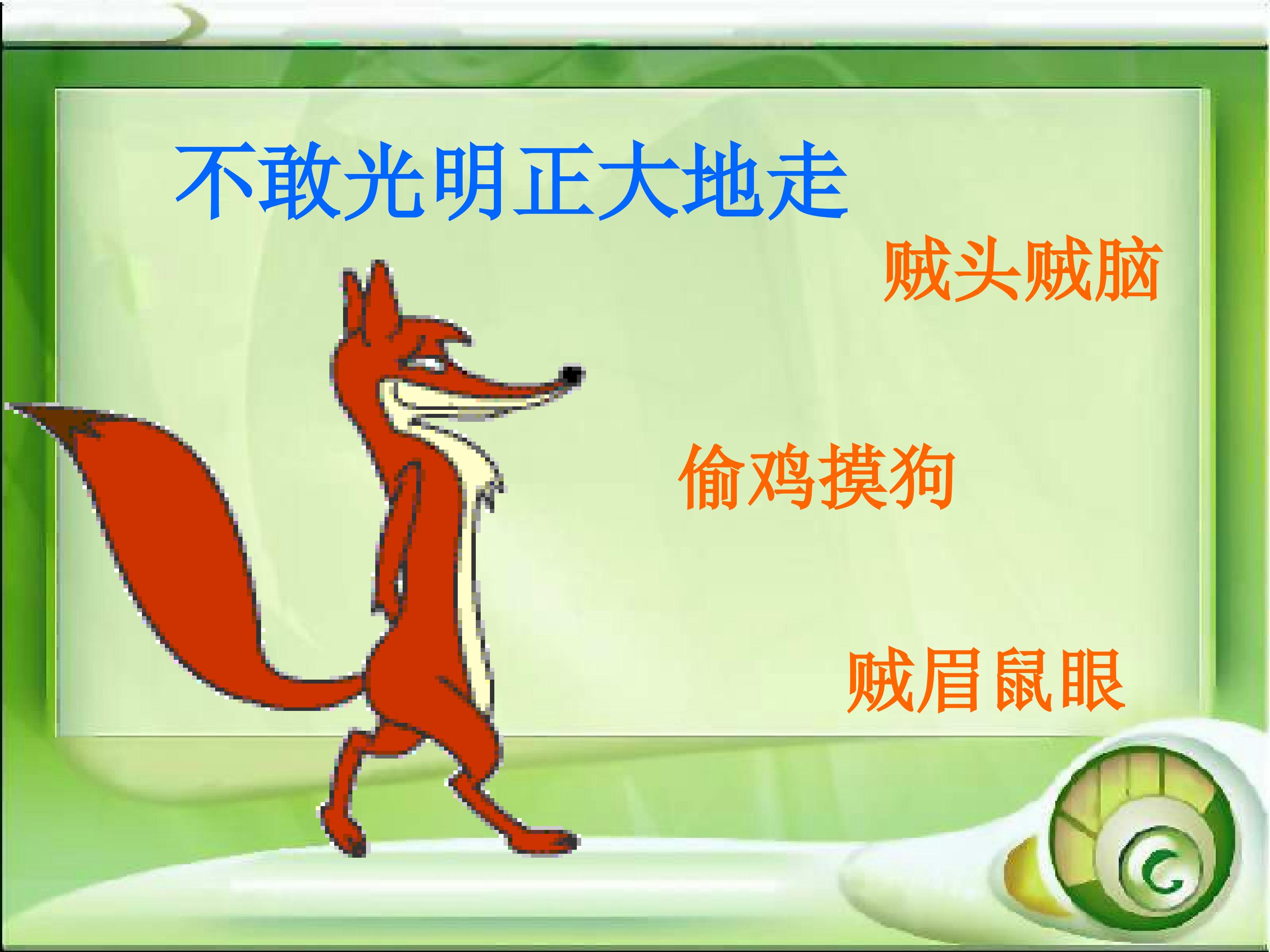 不敢光明正大地走

贼头贼脑

偷鸡摸狗

贼眉鼠眼